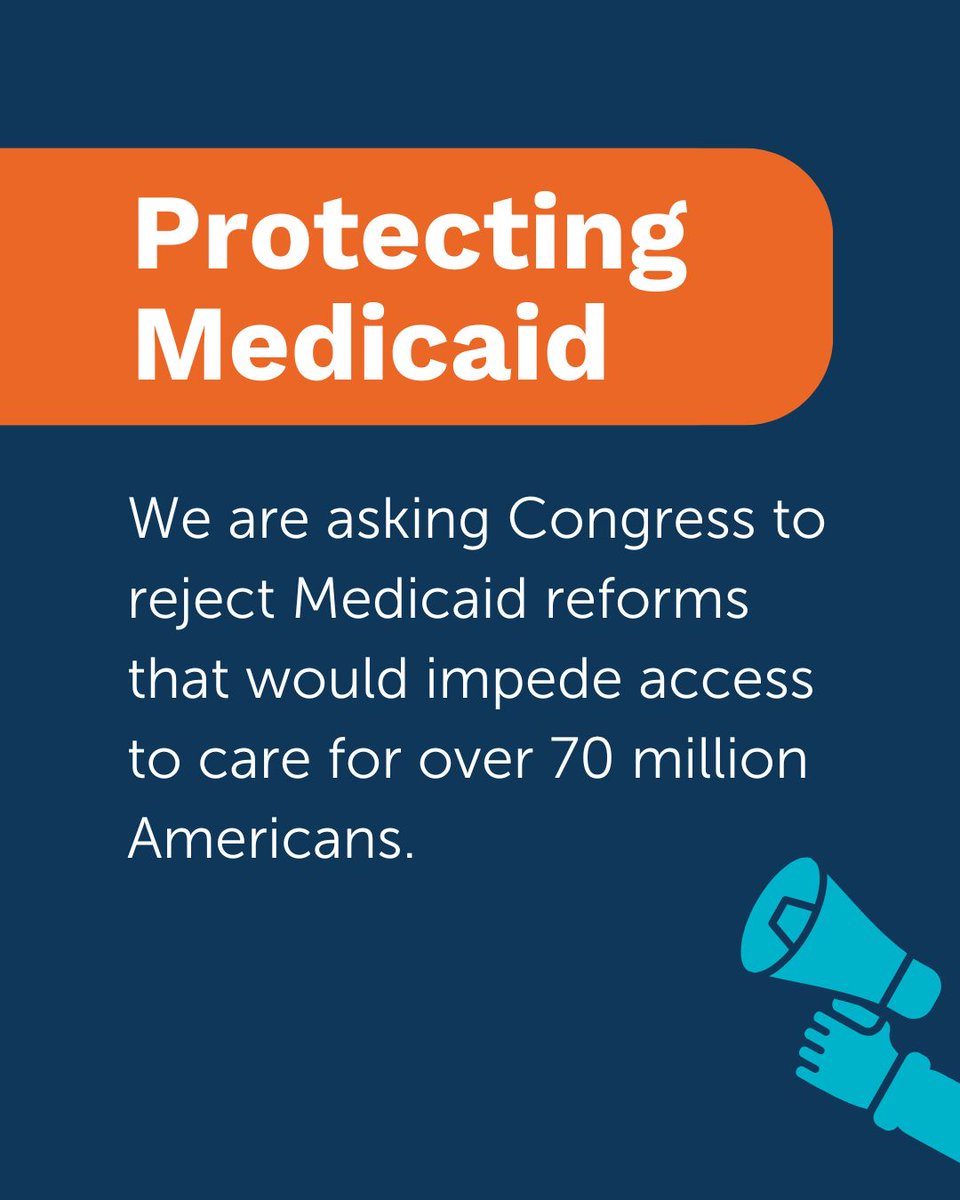 Protecting Medicaid

We are asking Congress to reject Medicaid reforms that would impede access to care for over 70 million Americans.